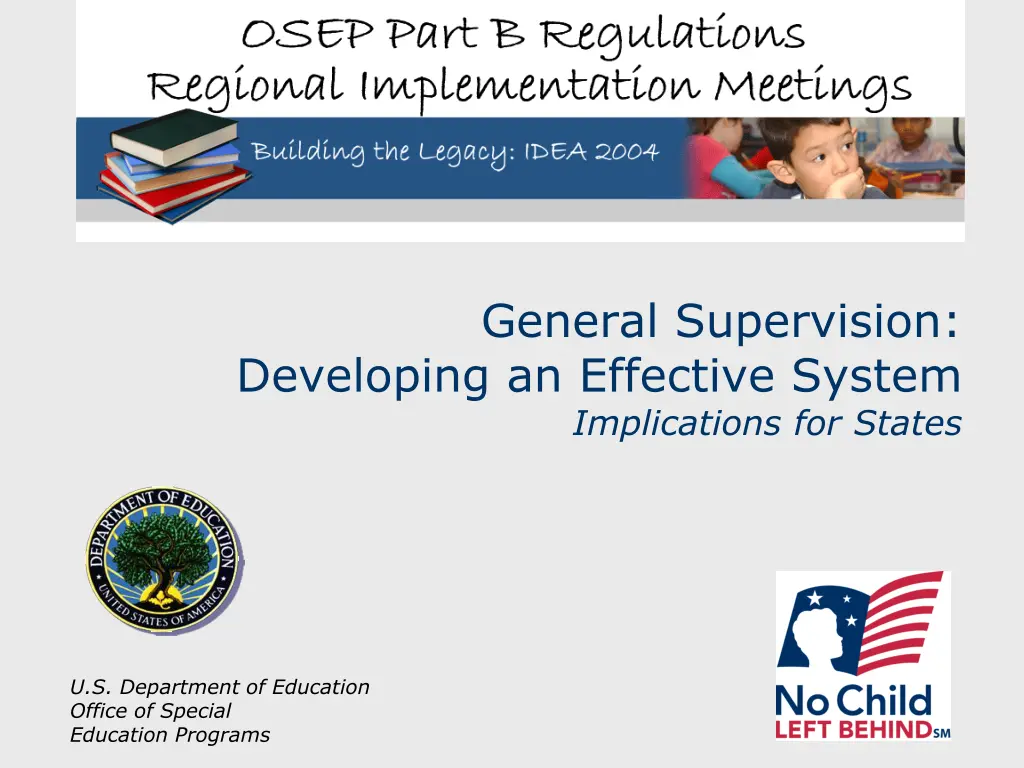 OSEP Part B Regulations
Regional Implementation Meetings

Building the Legacy: IDEA 2004

General Supervision:
Developing an Effective System
Implications for States

DEPARTMENT OF EDUCATION
UNITED STATES OF AMERICA

U.S. Department of Education
Office of Special
Education Programs

No Child
LEFT BEHIND SM